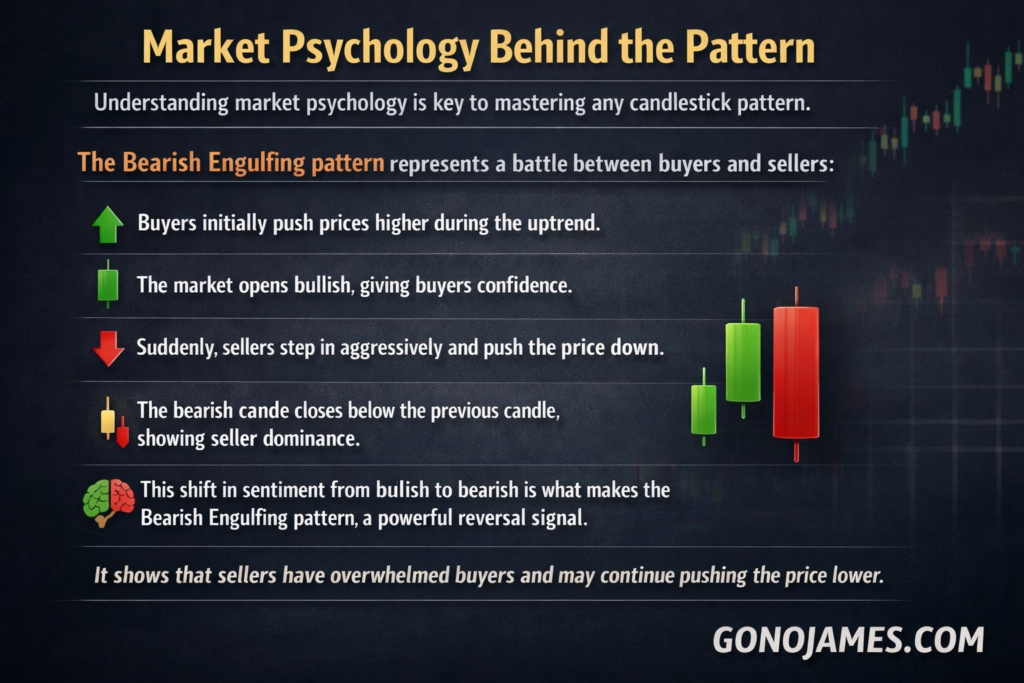 Market Psychology Behind the Pattern

Understanding market psychology is key to mastering any candlestick pattern.

The Bearish Engulfing pattern represents a battle between buyers and sellers:

Buyers initially push prices higher during the uptrend.

The market opens bullish, giving buyers confidence.

Suddenly, sellers step in aggressively and push the price down.

The bearish cande closes below the previous candle, showing seller dominance.

This shift in sentiment from bulish to bearish is what makes the Bearish Engulfing pattern, a powerful reversal signal.

It shows that sellers have overwhelmed buyers and may continue pushing the price lower.

GONOJAMES.COM